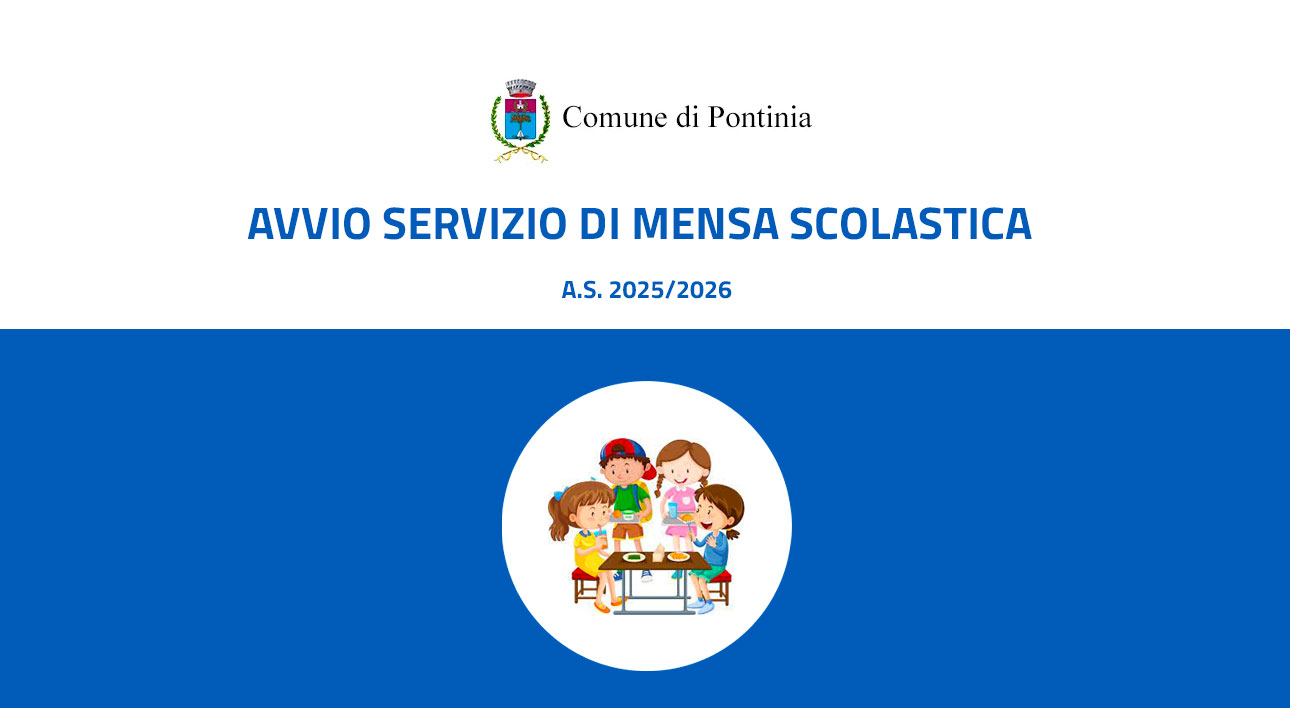 Comune di Pontinia

AVVIO SERVIZIO DI MENSA SCOLASTICA

A.S. 2025/2026